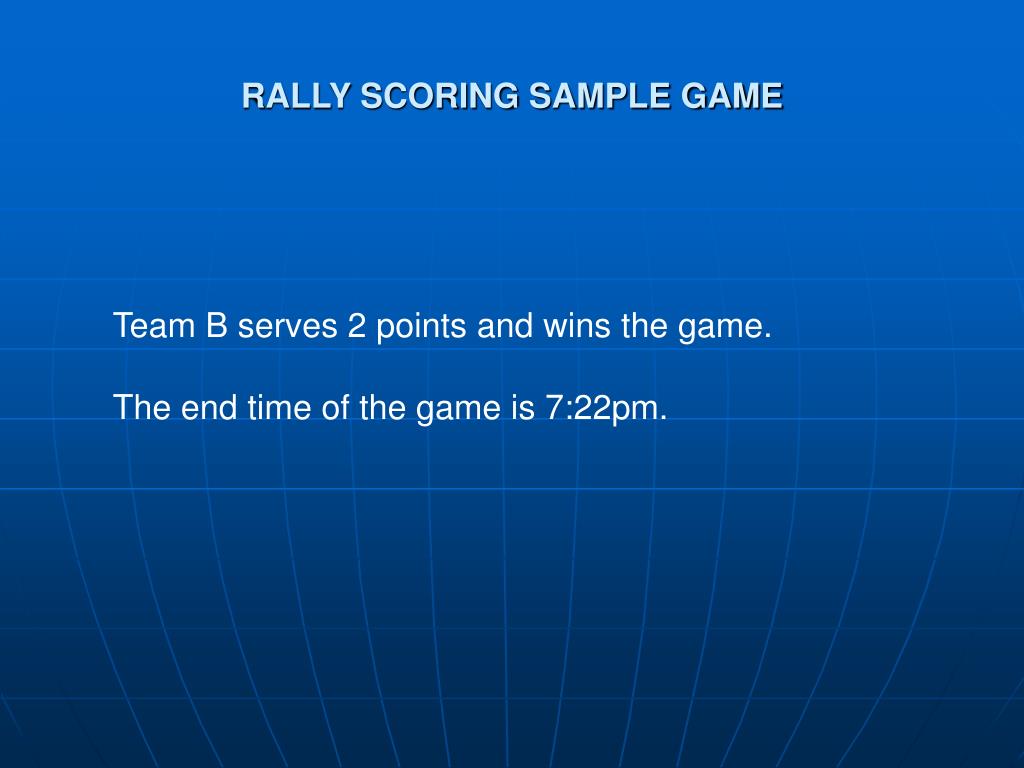 RALLY SCORING SAMPLE GAME

Team B serves 2 points and wins the game.

The end time of the game is 7:22pm.